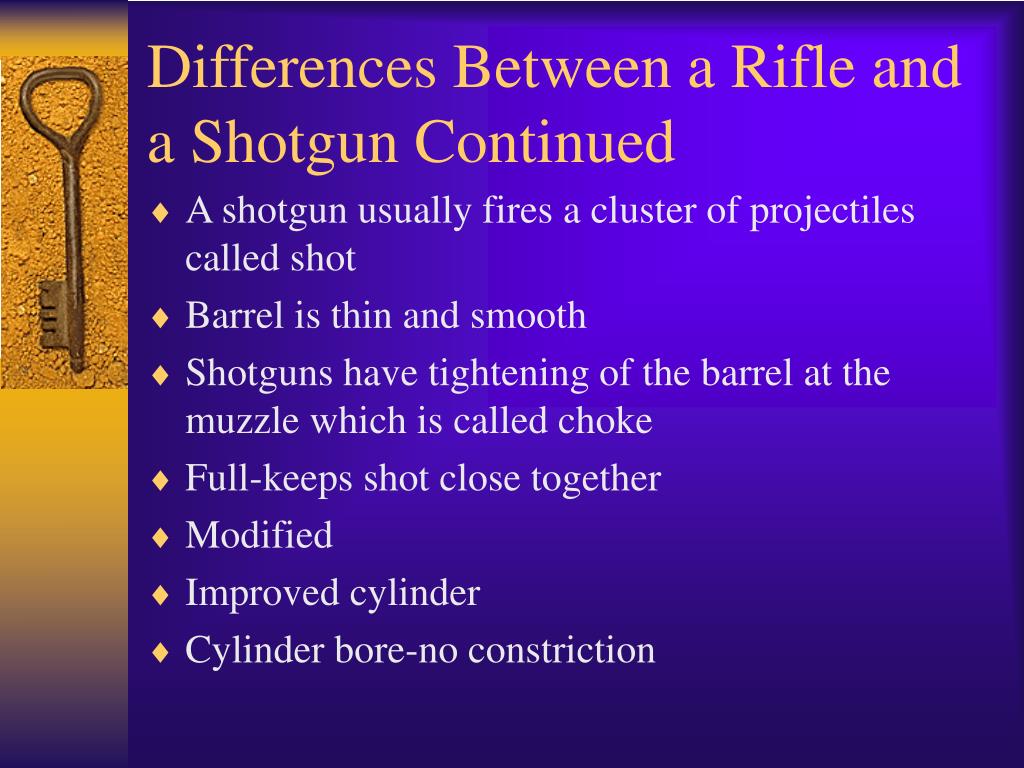 Differences Between a Rifle and a Shotgun Continued

♦ A shotgun usually fires a cluster of projectiles called shot
♦ Barrel is thin and smooth
♦ Shotguns have tightening of the barrel at the muzzle which is called choke
♦ Full-keeps shot close together
♦ Modified
♦ Improved cylinder
♦ Cylinder bore-no constriction